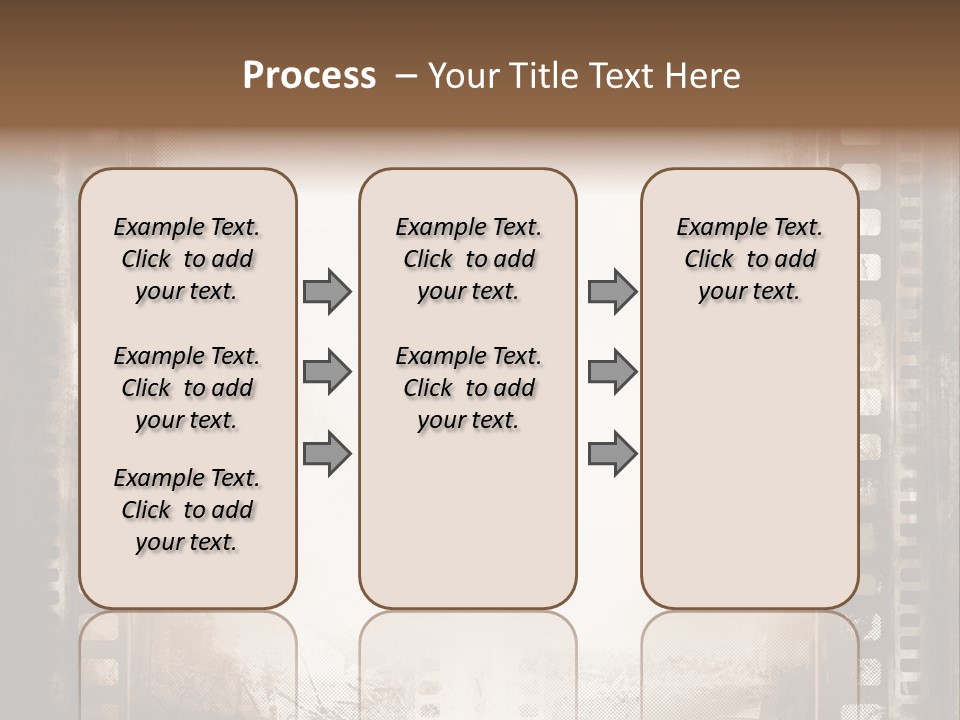 Process – Your Title Text Here

Example Text. Click to add your text.

Example Text. Click to add your text.

Example Text. Click to add your text.

Example Text. Click to add your text.

Example Text. Click to add your text.

Example Text. Click to add your text.